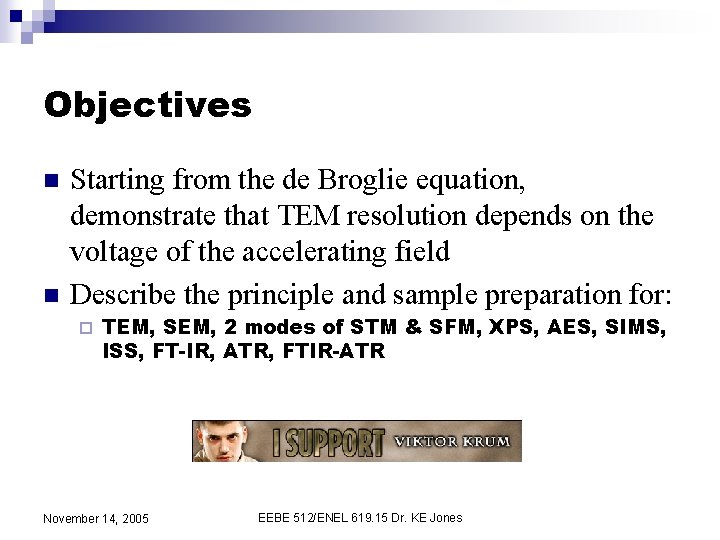 Objectives

Starting from the de Broglie equation, demonstrate that TEM resolution depends on the voltage of the accelerating field

Describe the principle and sample preparation for:

TEM, SEM, 2 modes of STM & SFM, XPS, AES, SIMS, ISS, FT-IR, ATR, FTIR-ATR

I SUPPORT VIKTOR KRUM

November 14, 2005

EEBE 512/ENEL 619.15 Dr. KE Jones